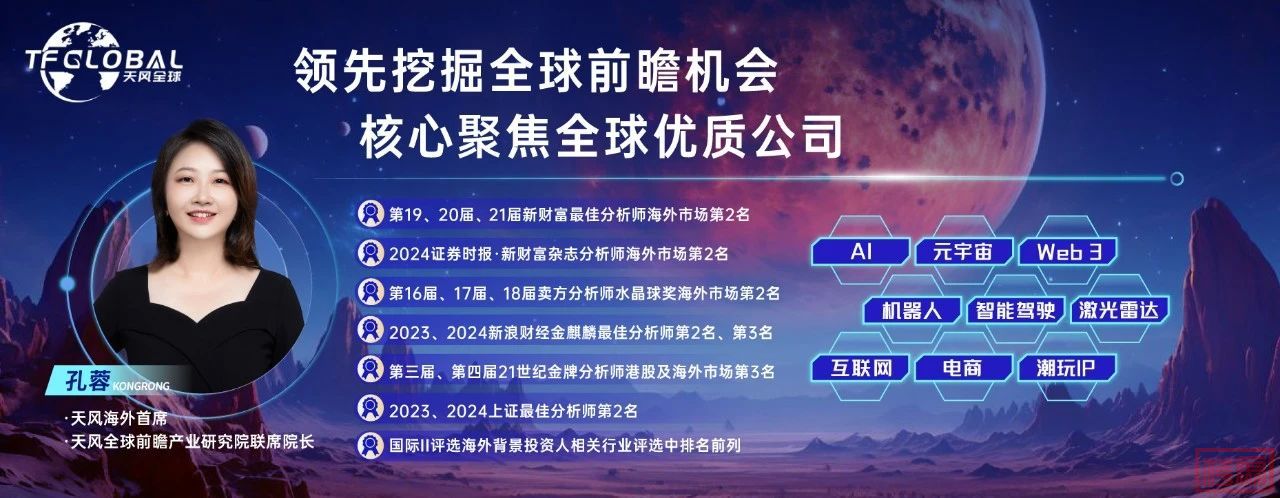 TFGLOBAL 天风全球

领先挖掘全球前瞻机会
核心聚焦全球优质公司

第19、20届、21届新财富最佳分析师海外市场第2名
2024证券时报·新财富杂志分析师海外市场第2名
第16届、17届、18届卖方分析师水晶球奖海外市场第2名
2023、2024新浪财经金麒麟最佳分析师第2名、第3名
第三届、第四届21世纪金牌分析师港股及海外市场第3名
2023、2024上证最佳分析师第2名
国际II评选海外背景投资人相关行业评选中排名前列

AI
元宇宙
Web 3
机器人
智能驾驶
激光雷达
互联网
电商
潮玩IP

孔蓉 KONGRONG
·天风海外首席
·天风全球前瞻产业研究院联席院长